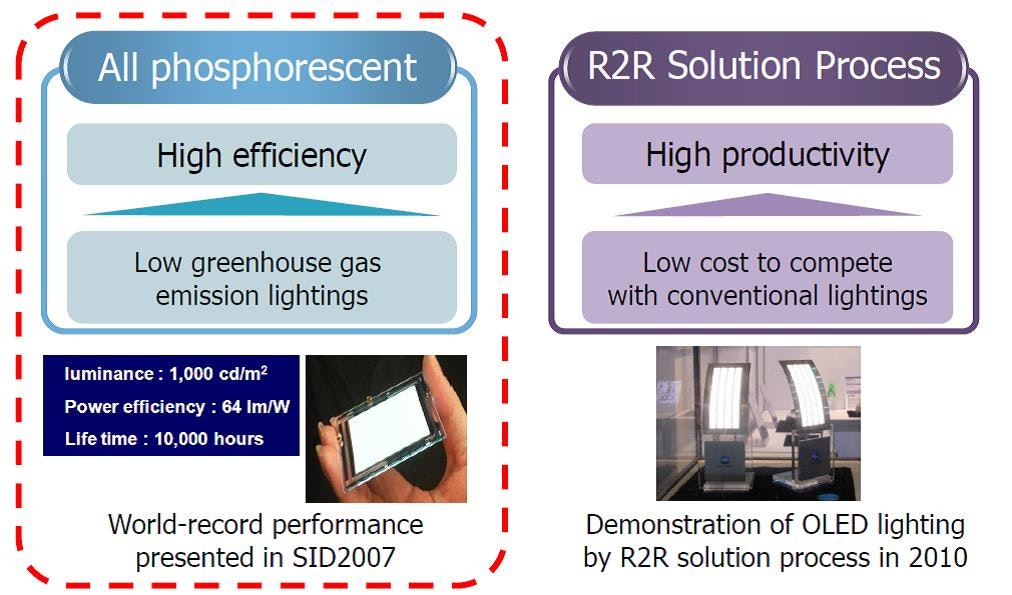 All phosphorescent

High efficiency

Low greenhouse gas emission lightings

luminance : 1,000 cd/m$^2$
Power efficiency : 64 lm/W
Life time : 10,000 hours

World-record performance presented in SID2007

R2R Solution Process

High productivity

Low cost to compete with conventional lightings

Demonstration of OLED lighting by R2R solution process in 2010